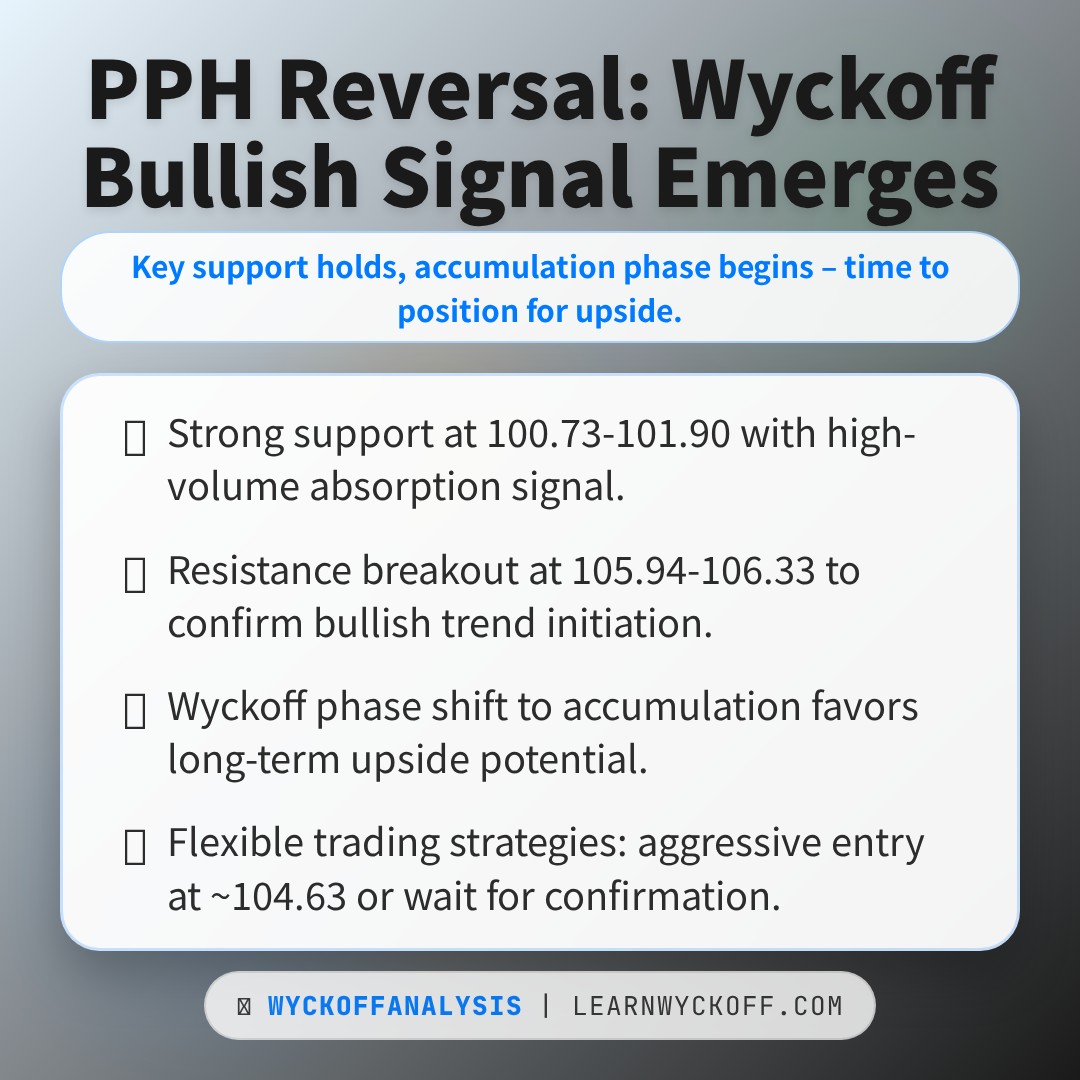 PPH Reversal: Wyckoff Bullish Signal Emerges

Key support holds, accumulation phase begins – time to position for upside.

Strong support at 100.73-101.90 with high-volume absorption signal.

Resistance breakout at 105.94-106.33 to confirm bullish trend initiation.

Wyckoff phase shift to accumulation favors long-term upside potential.

Flexible trading strategies: aggressive entry at ~104.63 or wait for confirmation.

WYCKOFFANALYSIS | LEARNWYCKOFF.COM